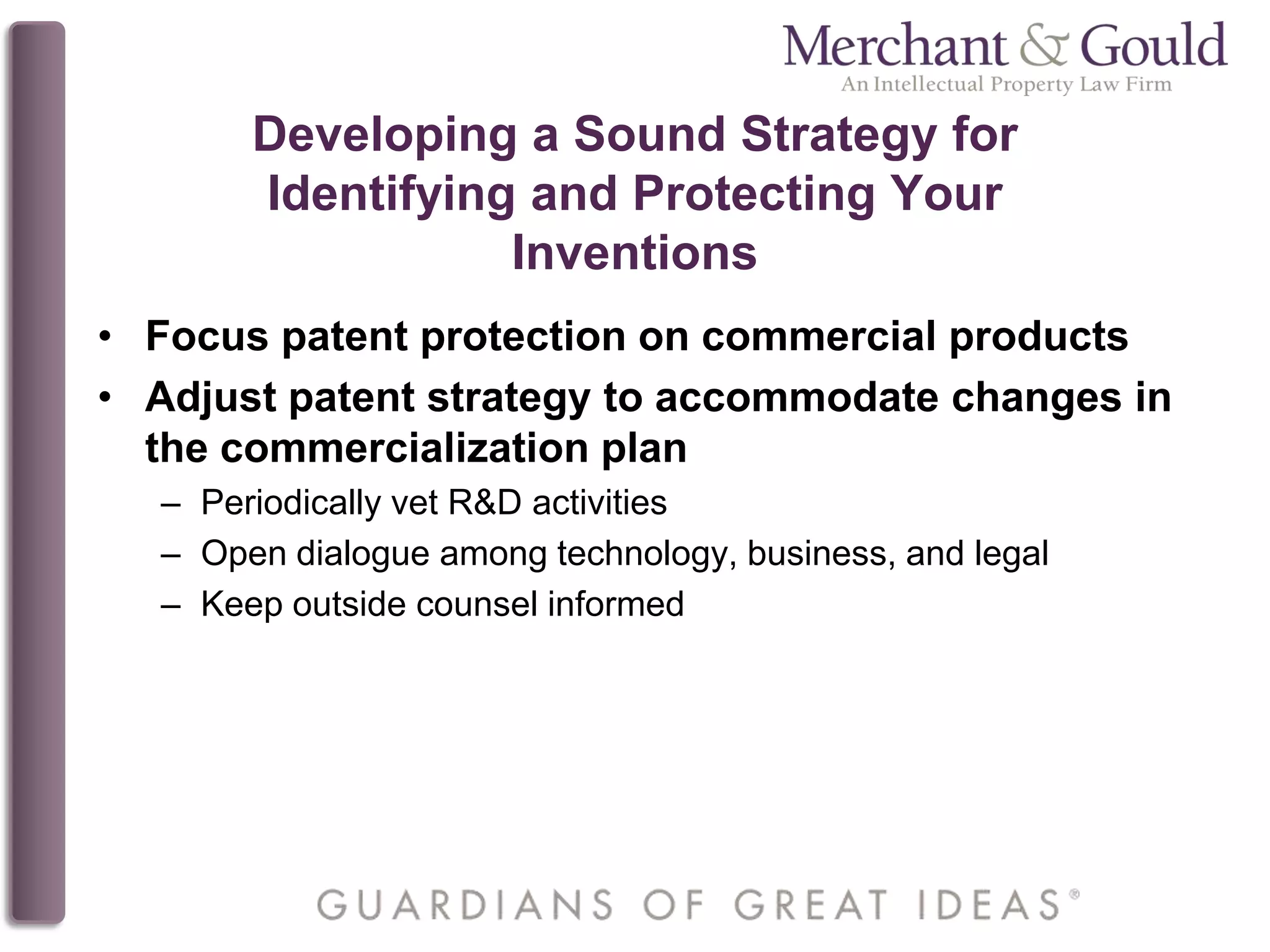 Merchant & Gould
An Intellectual Property Law Firm

Developing a Sound Strategy for Identifying and Protecting Your Inventions

• Focus patent protection on commercial products
• Adjust patent strategy to accommodate changes in the commercialization plan
– Periodically vet R&D activities
– Open dialogue among technology, business, and legal
– Keep outside counsel informed

GUARDIANS OF GREAT IDEAS®